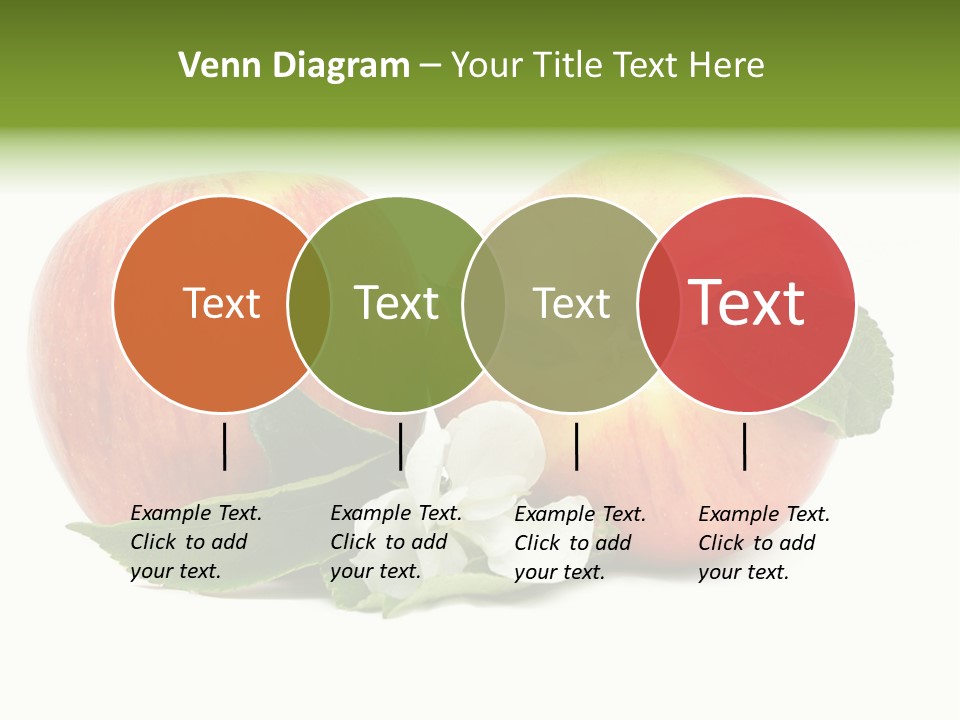 Venn Diagram – Your Title Text Here

Text

Text

Text

Text

Example Text. Click to add your text.

Example Text. Click to add your text.

Example Text. Click to add your text.

Example Text. Click to add your text.